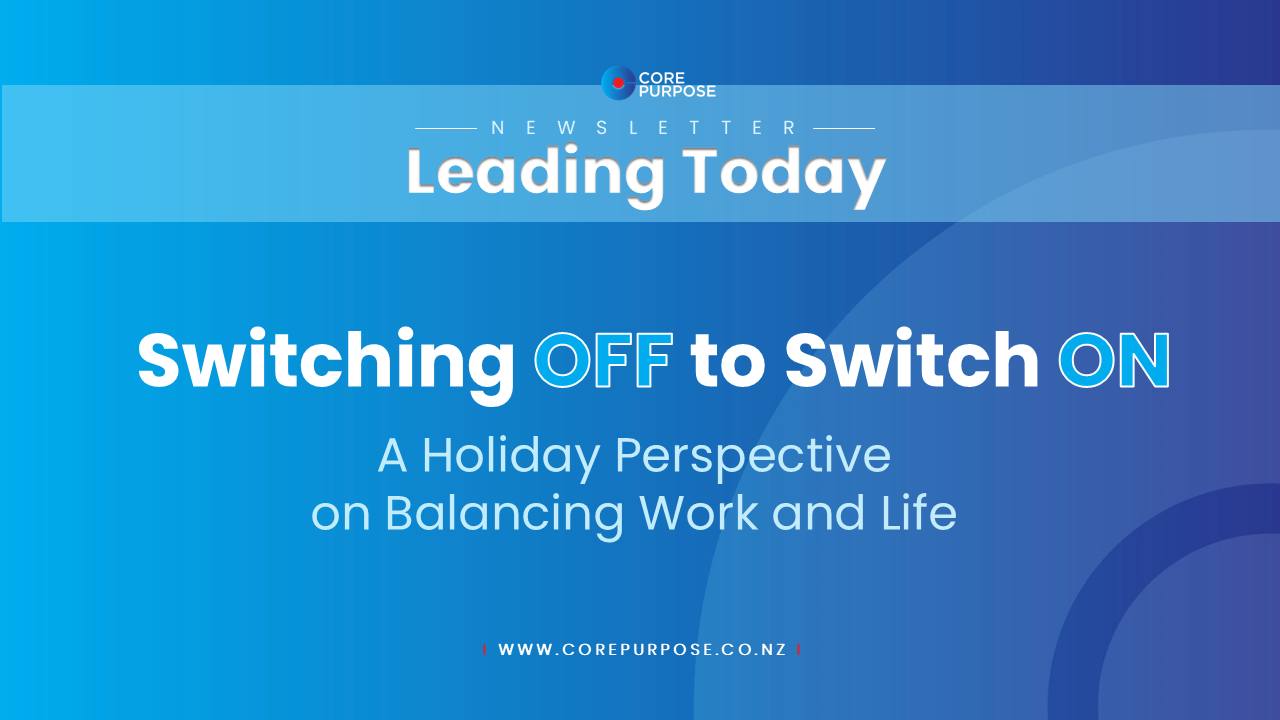 CORE PURPOSE

NEWSLETTER

Leading Today

Switching OFF to Switch ON

A Holiday Perspective on Balancing Work and Life

WWW.COREPURPOSE.CO.NZ